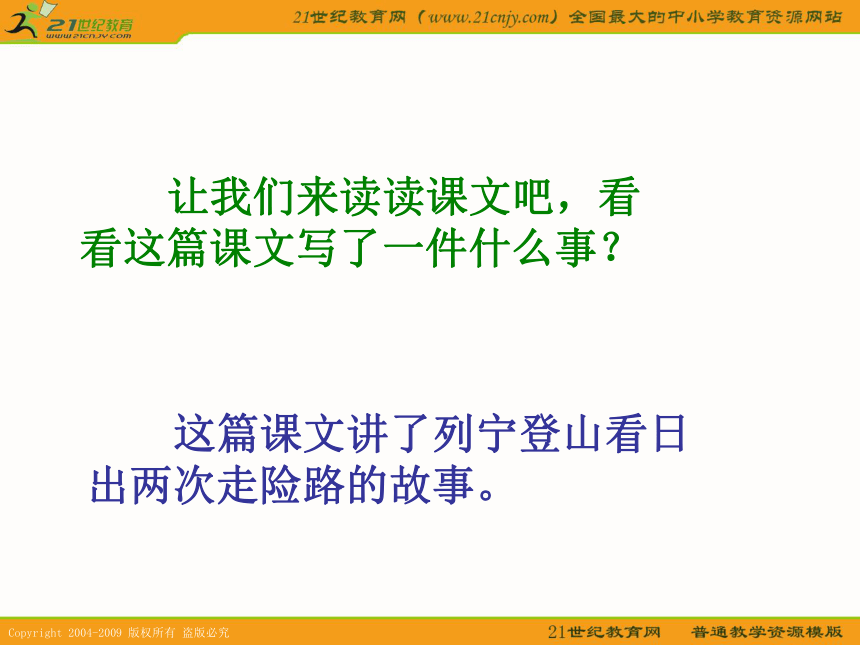 21世纪教育
www.21cnjy.com

21世纪教育网（www.21cnjy.com）全国最大的中小学教育资源网站

让我们来读读课文吧，看看这篇课文写了一件什么事？

这篇课文讲了列宁登山看日出两次走险路的故事。

Copyright 2004-2009 版权所有 盗版必究

21世纪教育网　普通教学资源模版